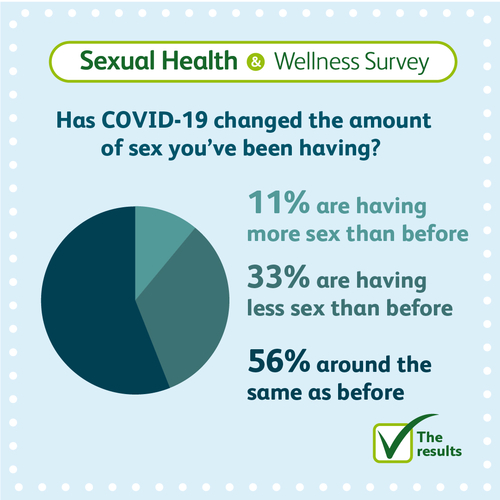 Sexual Health & Wellness Survey

Has COVID-19 changed the amount of sex you've been having?

11% are having more sex than before

33% are having less sex than before

56% around the same as before

The results